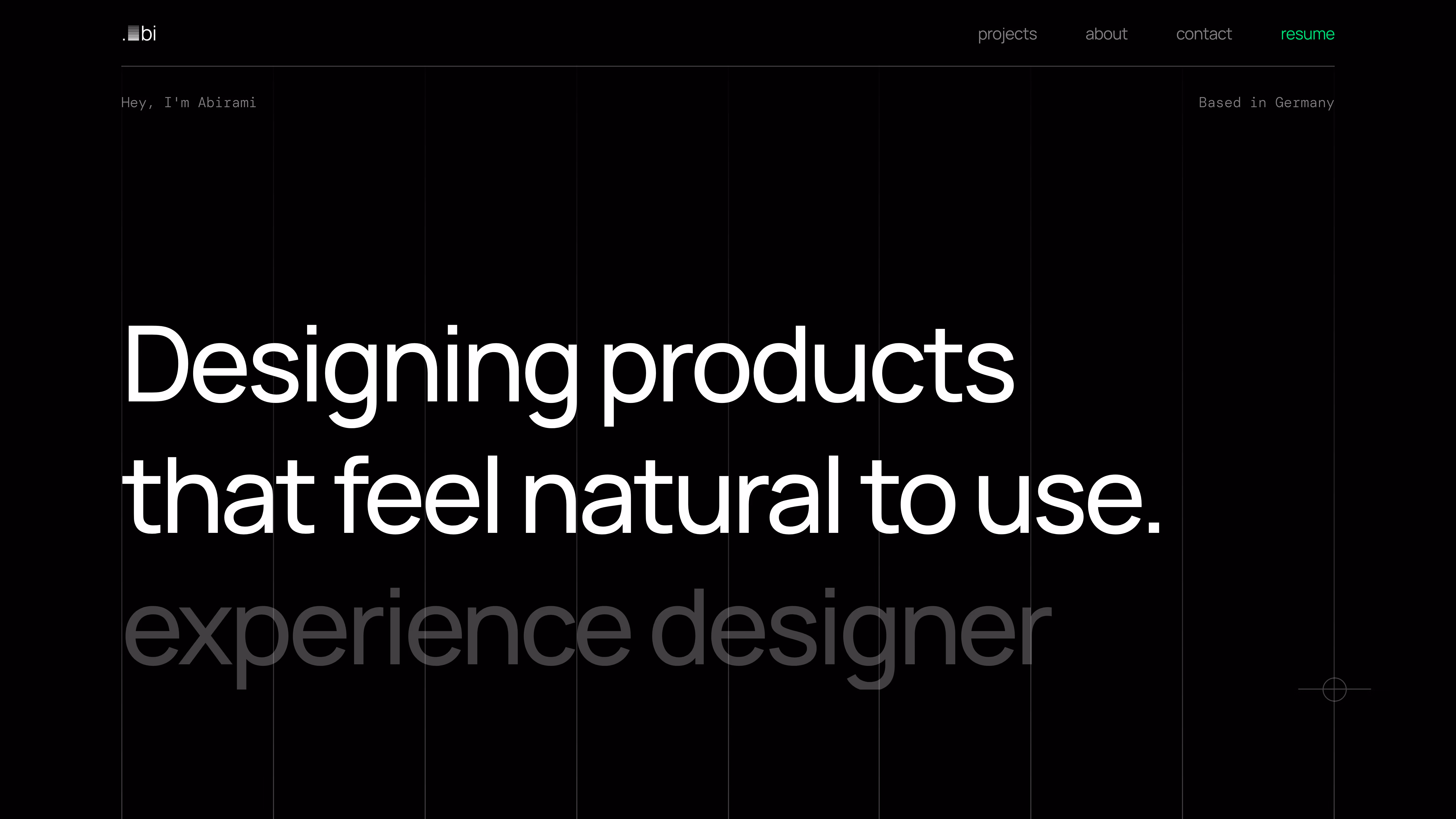 .bi

projects about contact resume

Hey, I'm Abirami

Based in Germany

Designing products that feel natural to use.

experience designer